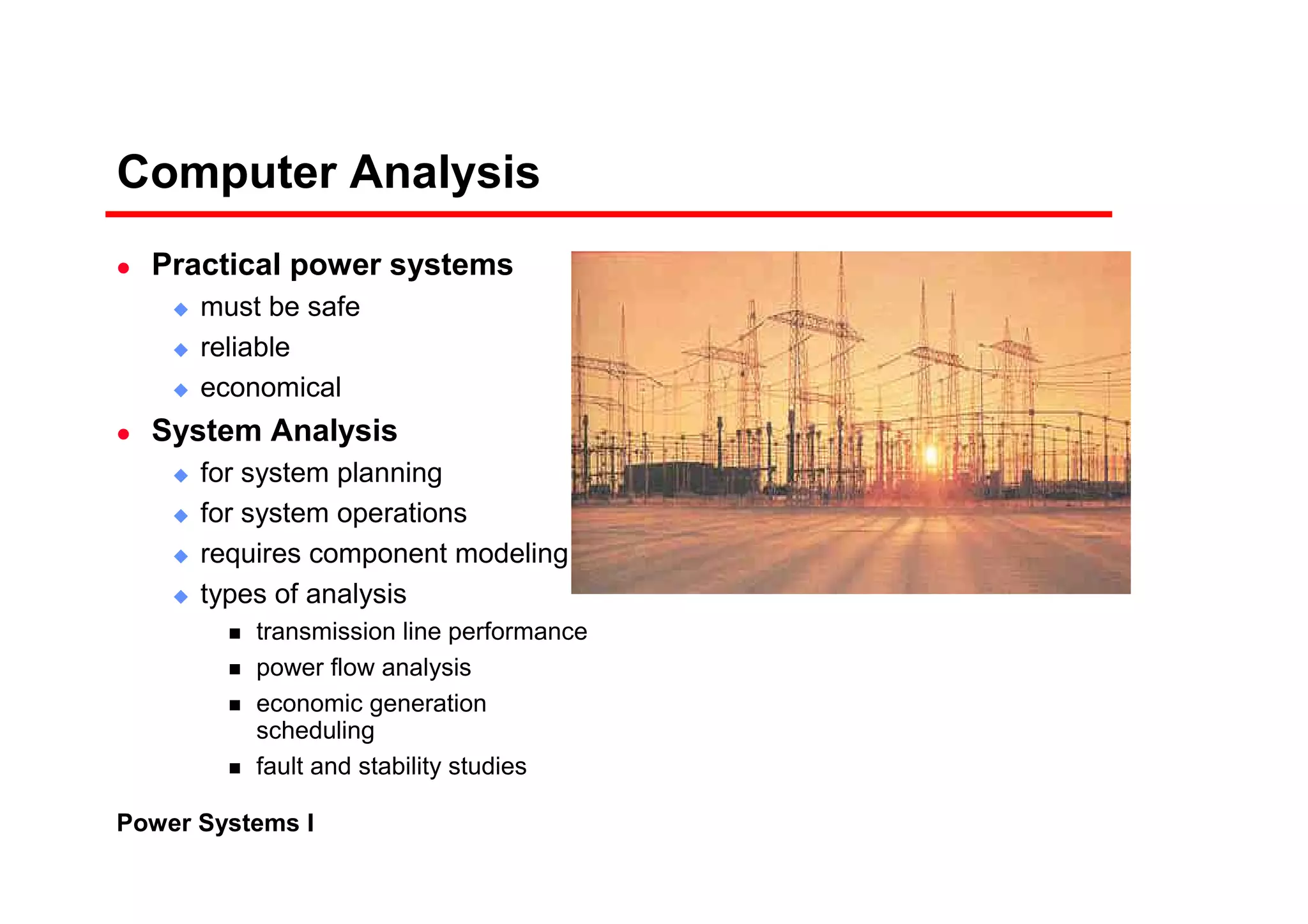 Computer Analysis

- Practical power systems
  - must be safe
  - reliable
  - economical
- System Analysis
  - for system planning
  - for system operations
  - requires component modeling
  - types of analysis
    - transmission line performance
    - power flow analysis
    - economic generation scheduling
    - fault and stability studies

Power Systems I